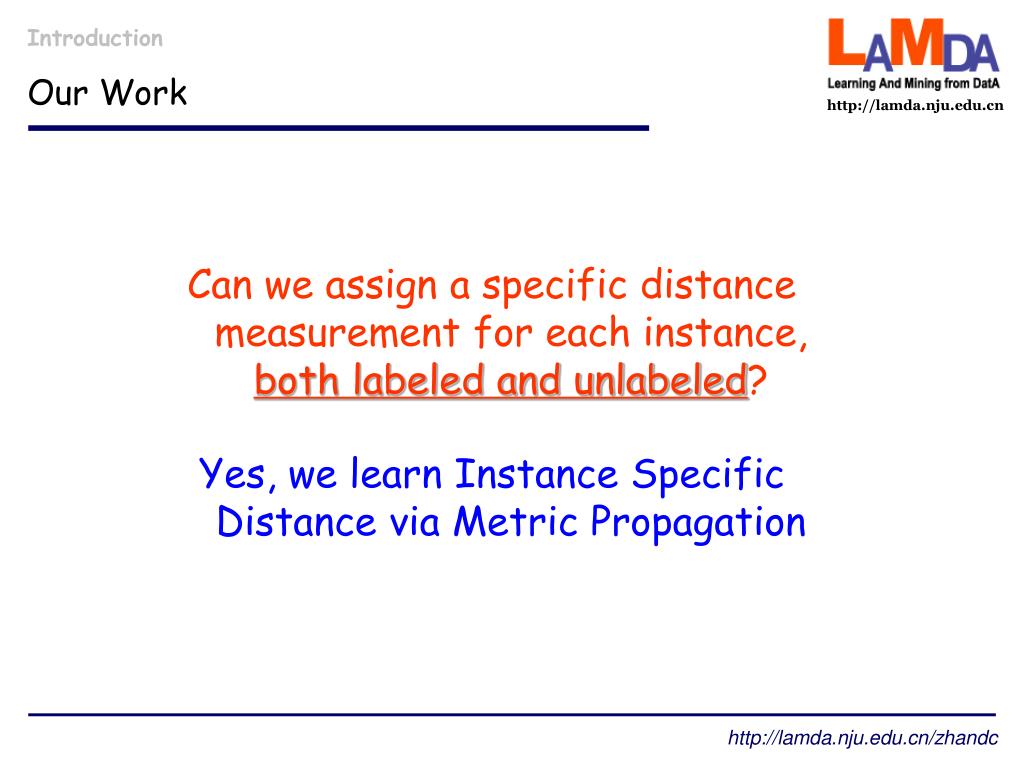 Introduction

Our Work

LAMDA
Learning And Mining from DatA
http://lamda.nju.edu.cn

Can we assign a specific distance measurement for each instance, both labeled and unlabeled?

Yes, we learn Instance Specific Distance via Metric Propagation

http://lamda.nju.edu.cn/zhandc